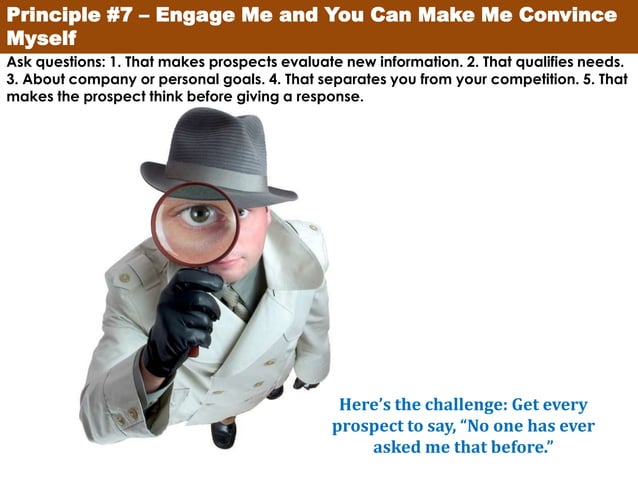 Principle #7 – Engage Me and You Can Make Me Convince Myself

Ask questions: 1. That makes prospects evaluate new information. 2. That qualifies needs. 3. About company or personal goals. 4. That separates you from your competition. 5. That makes the prospect think before giving a response.

Here's the challenge: Get every prospect to say, "No one has ever asked me that before."